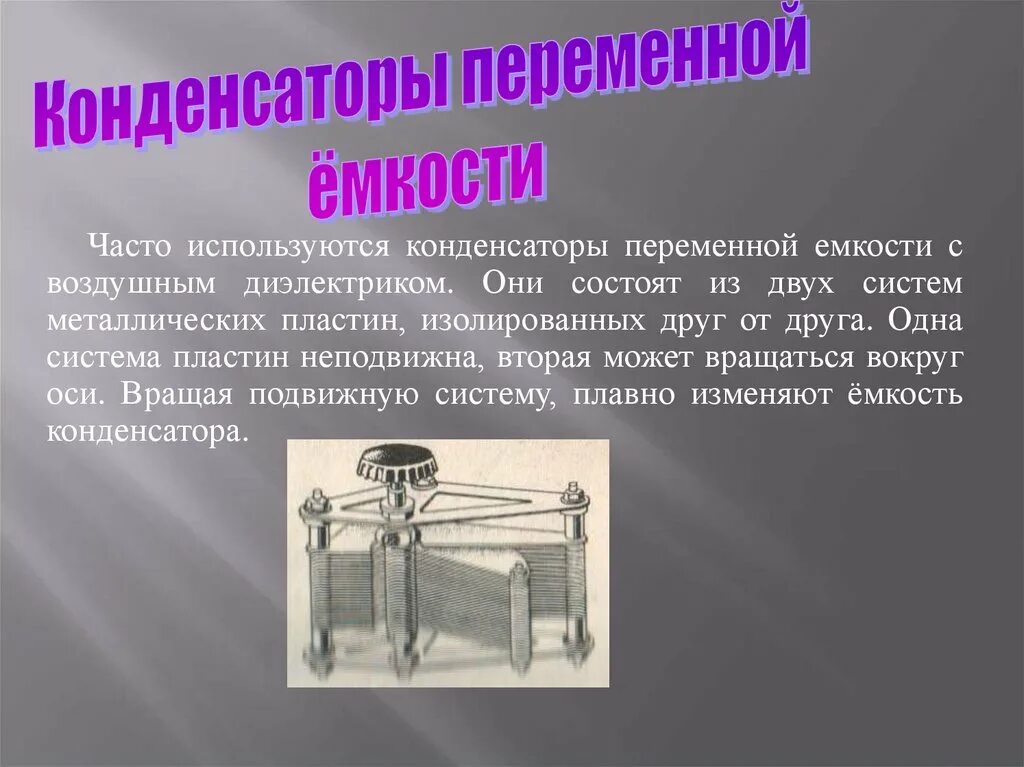 Конденсаторы переменной ёмкости

Часто используются конденсаторы переменной емкости с воздушным диэлектриком. Они состоят из двух систем металлических пластин, изолированных друг от друга. Одна система пластин неподвижна, вторая может вращаться вокруг оси. Вращая подвижную систему, плавно изменяют ёмкость конденсатора.